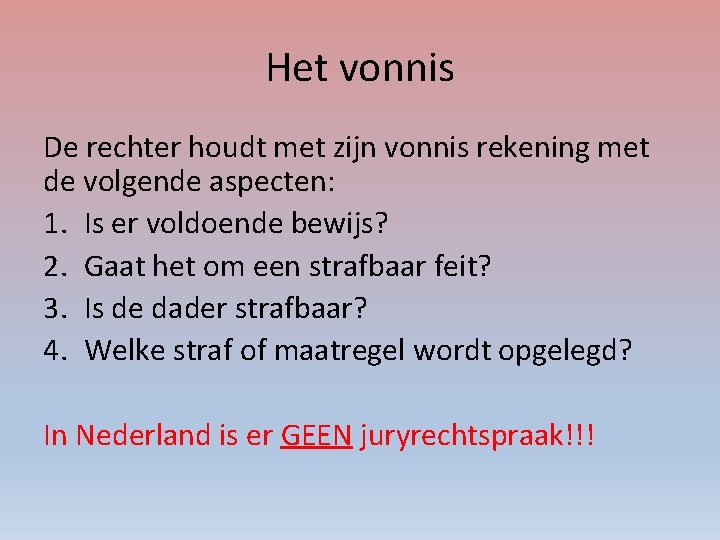 Het vonnis

De rechter houdt met zijn vonnis rekening met de volgende aspecten:

1. Is er voldoende bewijs?
2. Gaat het om een strafbaar feit?
3. Is de dader strafbaar?
4. Welke straf of maatregel wordt opgelegd?

In Nederland is er GEEN juryrechtspraak!!!